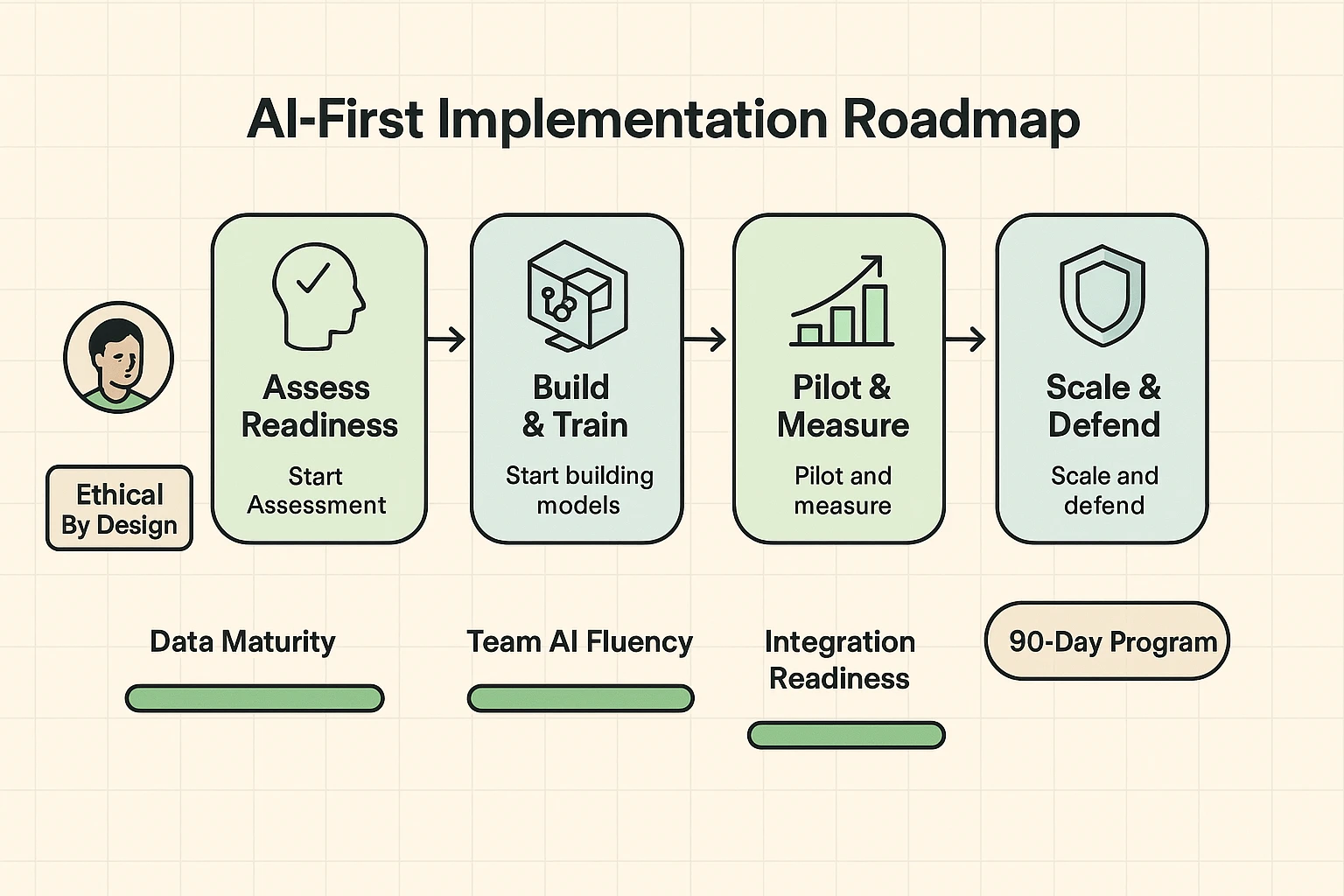 AI-First Implementation Roadmap

Ethical By Design

Assess Readiness
Start Assessment

Build & Train
Start building models

Pilot & Measure
Pilot and measure

Scale & Defend
Scale and defend

Data Maturity

Team AI Fluency

Integration Readiness

90-Day Program